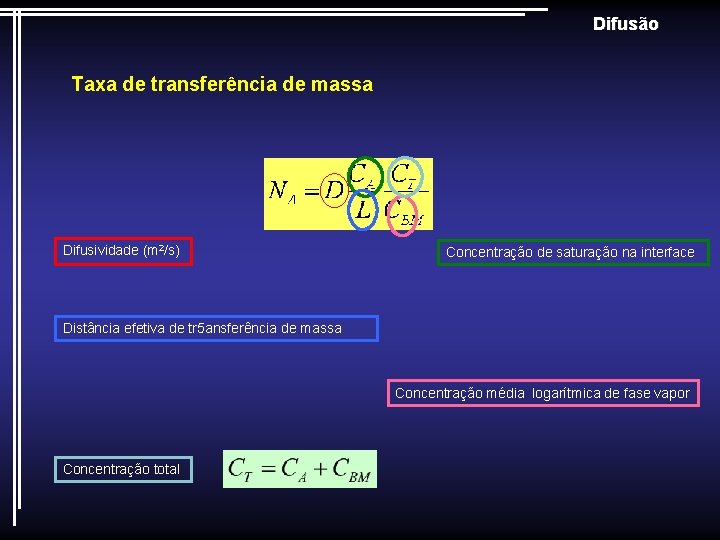 Difusão

Taxa de transferência de massa

$N_A = D \frac{C_A}{L} \frac{C_T}{C_{BM}}$

Difusividade (m²/s)

Concentração de saturação na interface

Distância efetiva de tr5ansferência de massa

Concentração média logarítmica de fase vapor

Concentração total

$C_T = C_A + C_{BM}$